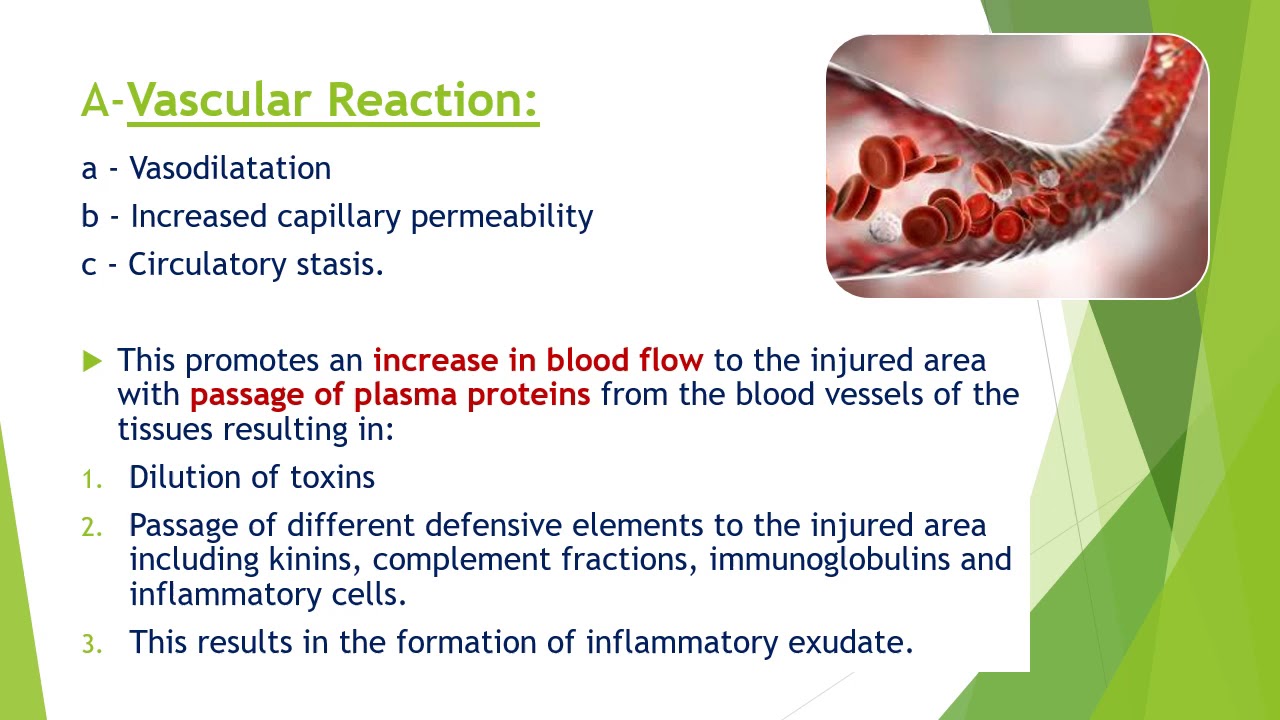 A-Vascular Reaction:

a - Vasodilatation

b - Increased capillary permeability

c - Circulatory stasis.

This promotes an increase in blood flow to the injured area with passage of plasma proteins from the blood vessels of the tissues resulting in:

1. Dilution of toxins

2. Passage of different defensive elements to the injured area including kinins, complement fractions, immunoglobulins and inflammatory cells.

3. This results in the formation of inflammatory exudate.